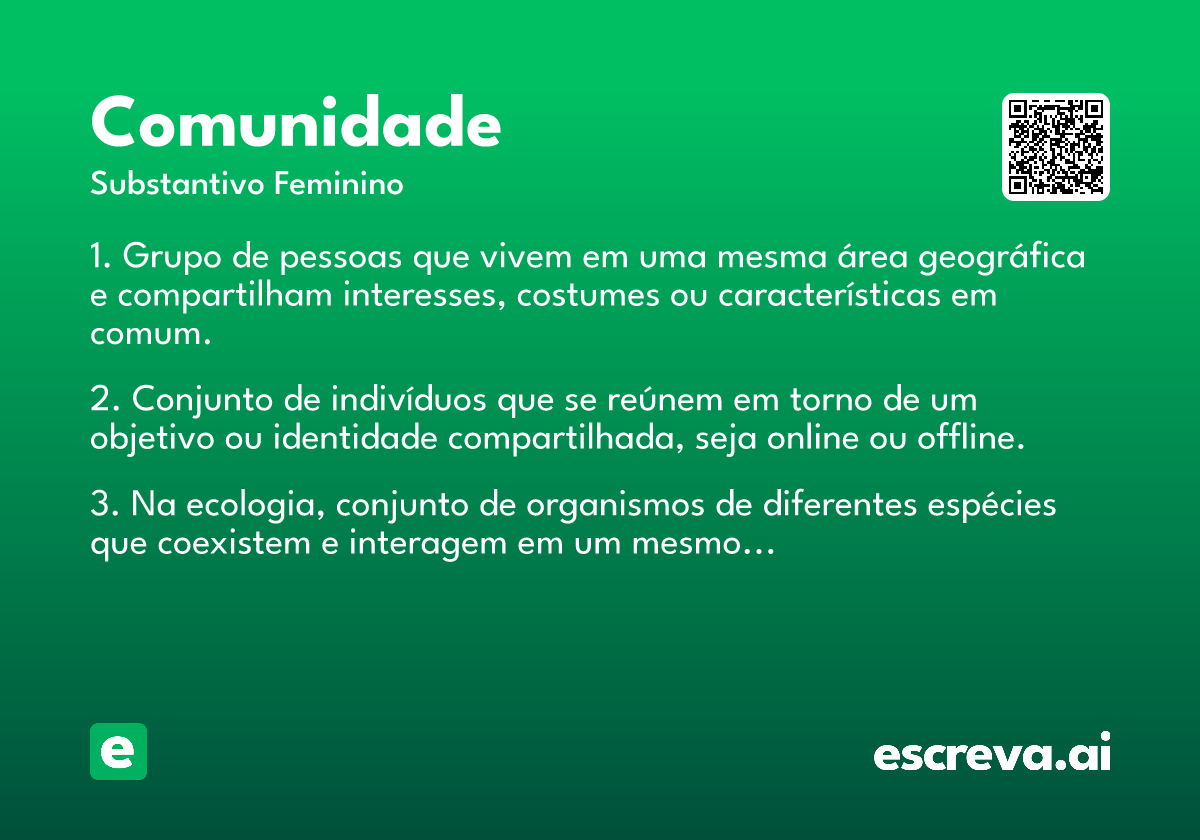 Comunidade
Substantivo Feminino

1. Grupo de pessoas que vivem em uma mesma área geográfica e compartilham interesses, costumes ou características em comum.

2. Conjunto de indivíduos que se reúnem em torno de um objetivo ou identidade compartilhada, seja online ou offline.

3. Na ecologia, conjunto de organismos de diferentes espécies que coexistem e interagem em um mesmo…

e

escreva.ai